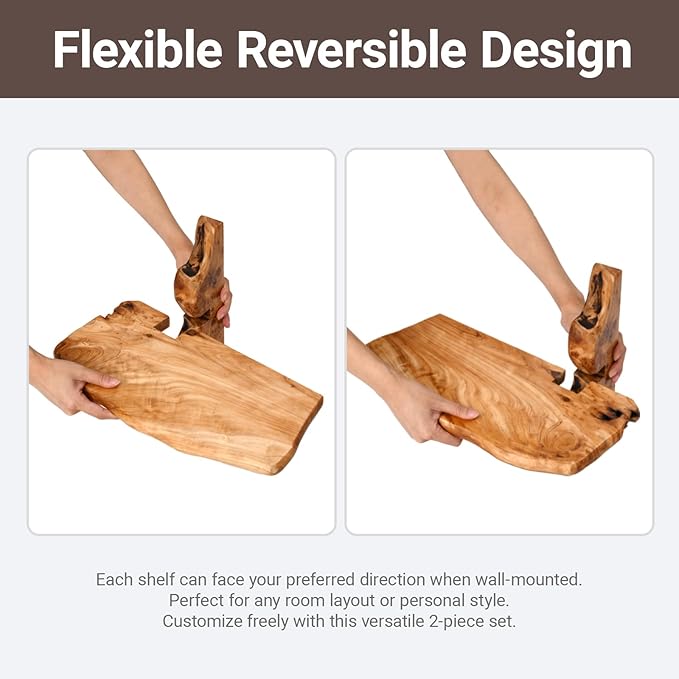 Flexible Reversible Design

Each shelf can face your preferred direction when wall-mounted.
Perfect for any room layout or personal style.
Customize freely with this versatile 2-piece set.